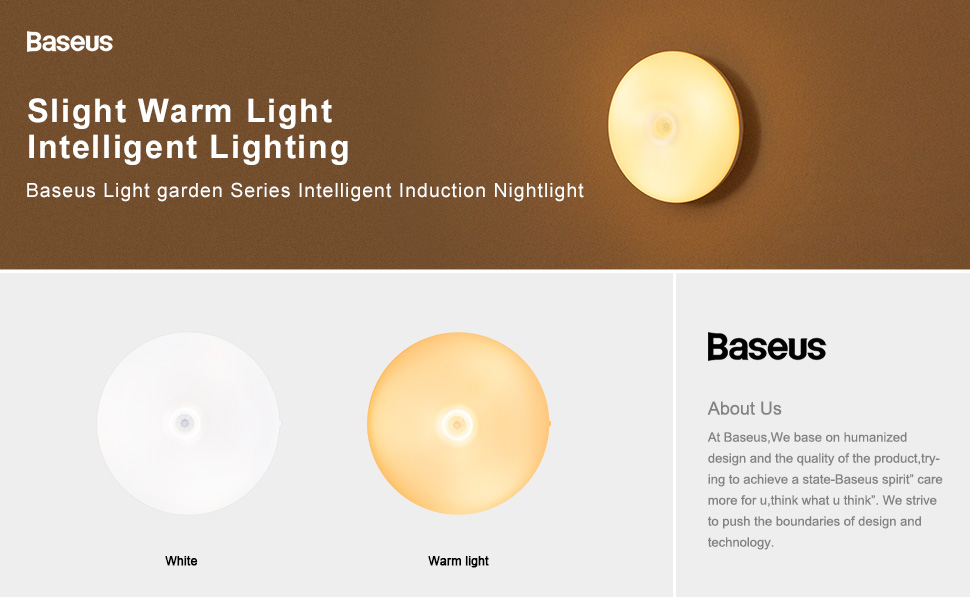 Baseus

Slight Warm Light
Intelligent Lighting

Baseus Light garden Series Intelligent Induction Nightlight

White

Warm light

Baseus

About Us

At Baseus,We base on humanized design and the quality of the product,trying to achieve a state-Baseus spirit" care more for u,think what u think". We strive to push the boundaries of design and technology.